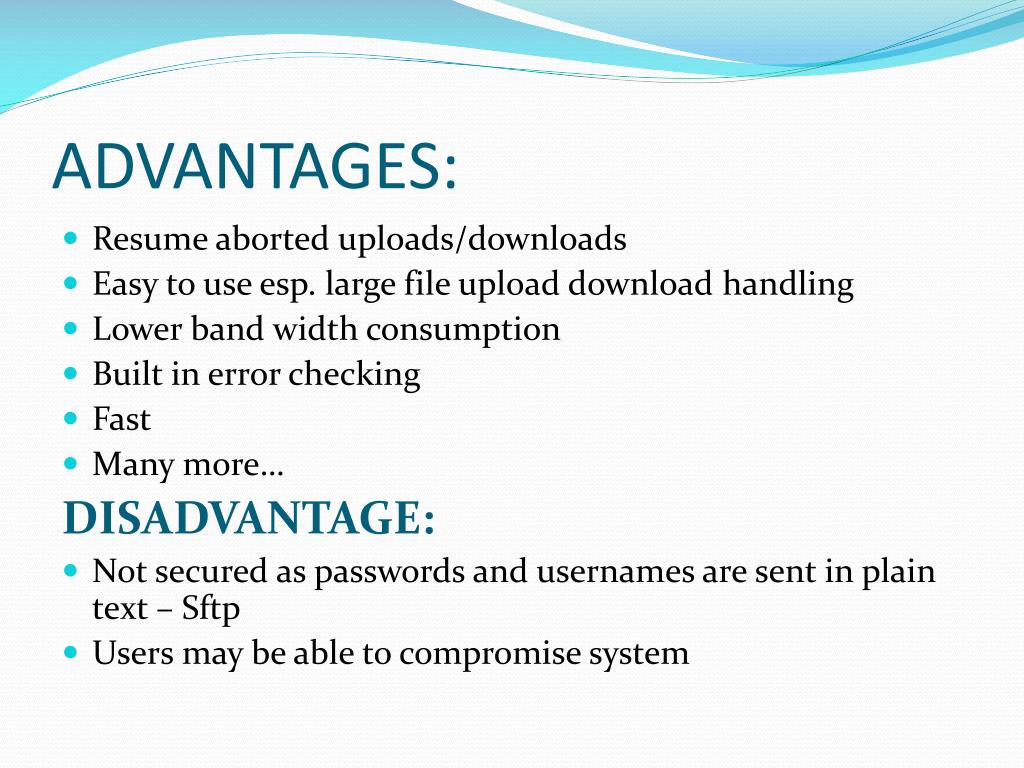 ADVANTAGES:

- Resume aborted uploads/downloads
- Easy to use esp. large file upload download handling
- Lower band width consumption
- Built in error checking
- Fast
- Many more…

DISADVANTAGE:

- Not secured as passwords and usernames are sent in plain text – Sftp
- Users may be able to compromise system